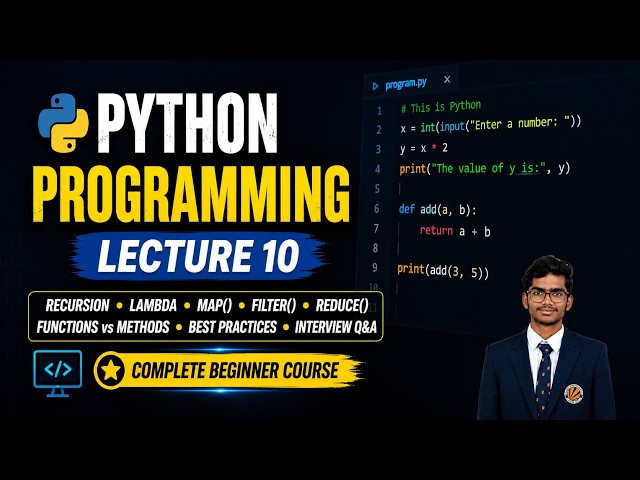 PYTHON
PROGRAMMING
LECTURE 10

RECURSION • LAMBDA • MAP() • FILTER() • REDUCE()
FUNCTIONS vs METHODS • BEST PRACTICES • INTERVIEW Q&A

</>

COMPLETE BEGINNER COURSE

program.py ×

1 # This is Python
2 x = int(input("Enter a number: "))
3 y = x * 2
4 print("The value of y is:", y)
5
6 def add(a, b):
7     return a + b
8
9 print(add(3, 5))
10
11